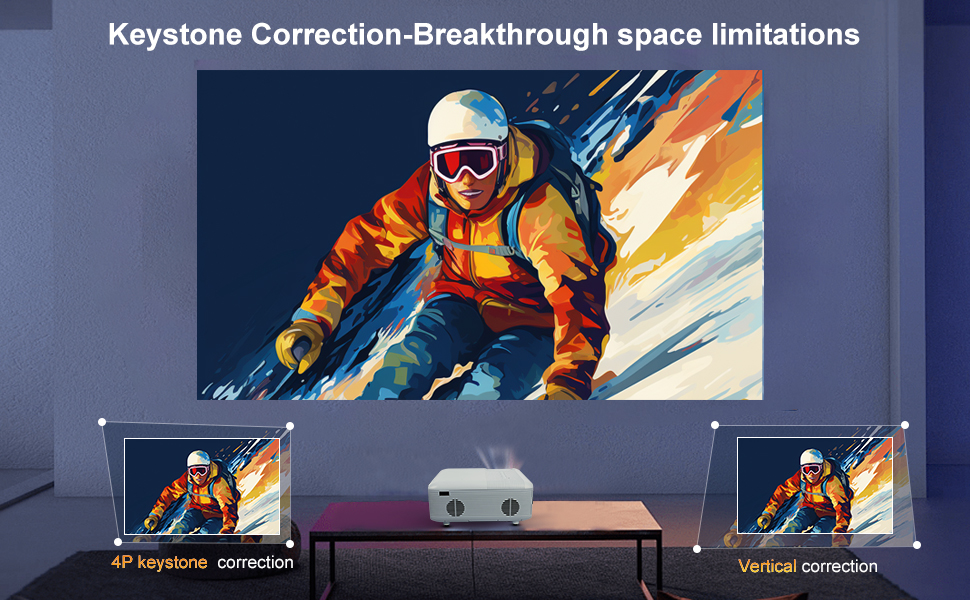 Keystone Correction-Breakthrough space limitations

4P keystone correction

Vertical correction